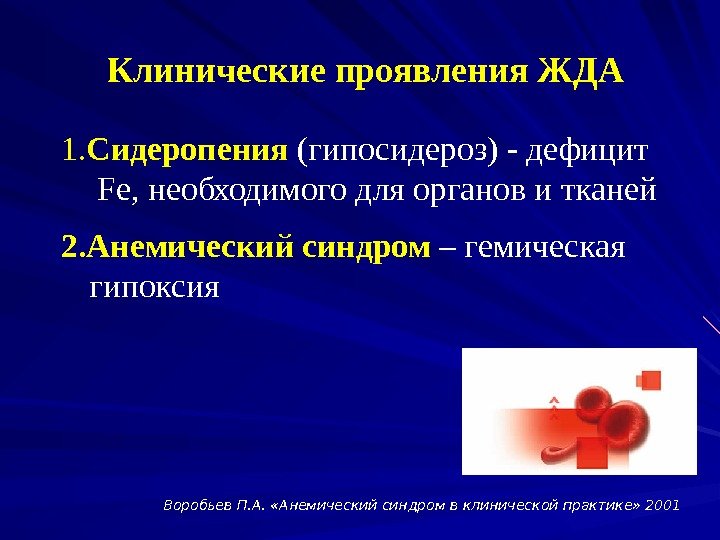 Клинические проявления ЖДА

1.Сидеропения (гипосидероз) - дефицит Fe, необходимого для органов и тканей

2.Анемический синдром – гемическая гипоксия

Воробьев П.А. «Анемический синдром в клинической практике» 2001